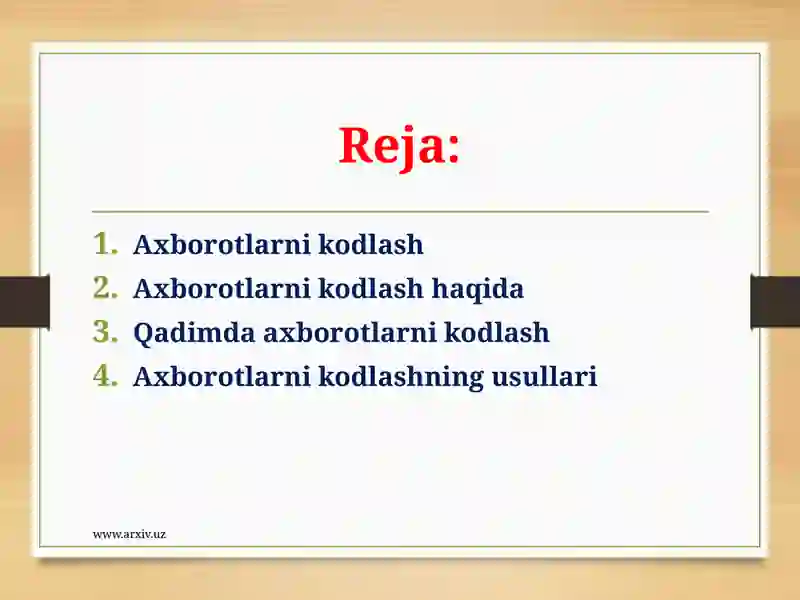 Reja:

1. Axborotlarni kodlash
2. Axborotlarni kodlash haqida
3. Qadimda axborotlarni kodlash
4. Axborotlarni kodlashning usullari

www.arxiv.uz